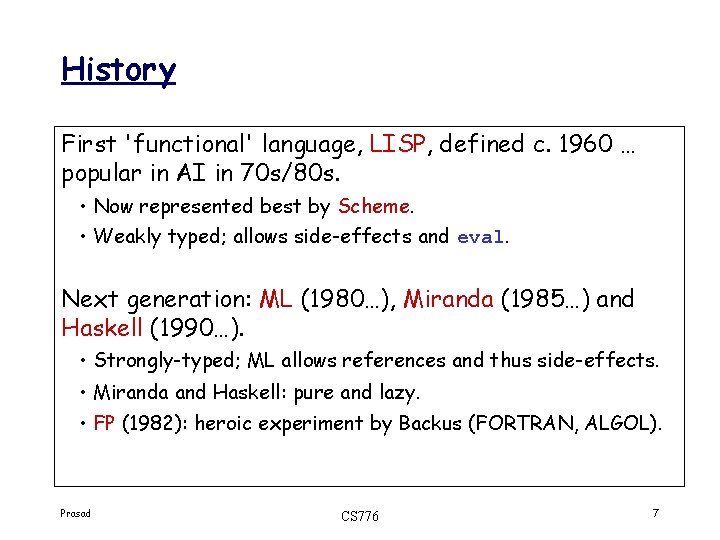 History

First 'functional' language, LISP, defined c. 1960 … popular in AI in 70s/80s.

• Now represented best by Scheme.
• Weakly typed; allows side-effects and eval.

Next generation: ML (1980…), Miranda (1985…) and Haskell (1990…).

• Strongly-typed; ML allows references and thus side-effects.
• Miranda and Haskell: pure and lazy.
• FP (1982): heroic experiment by Backus (FORTRAN, ALGOL).

Prasad

CS776

7